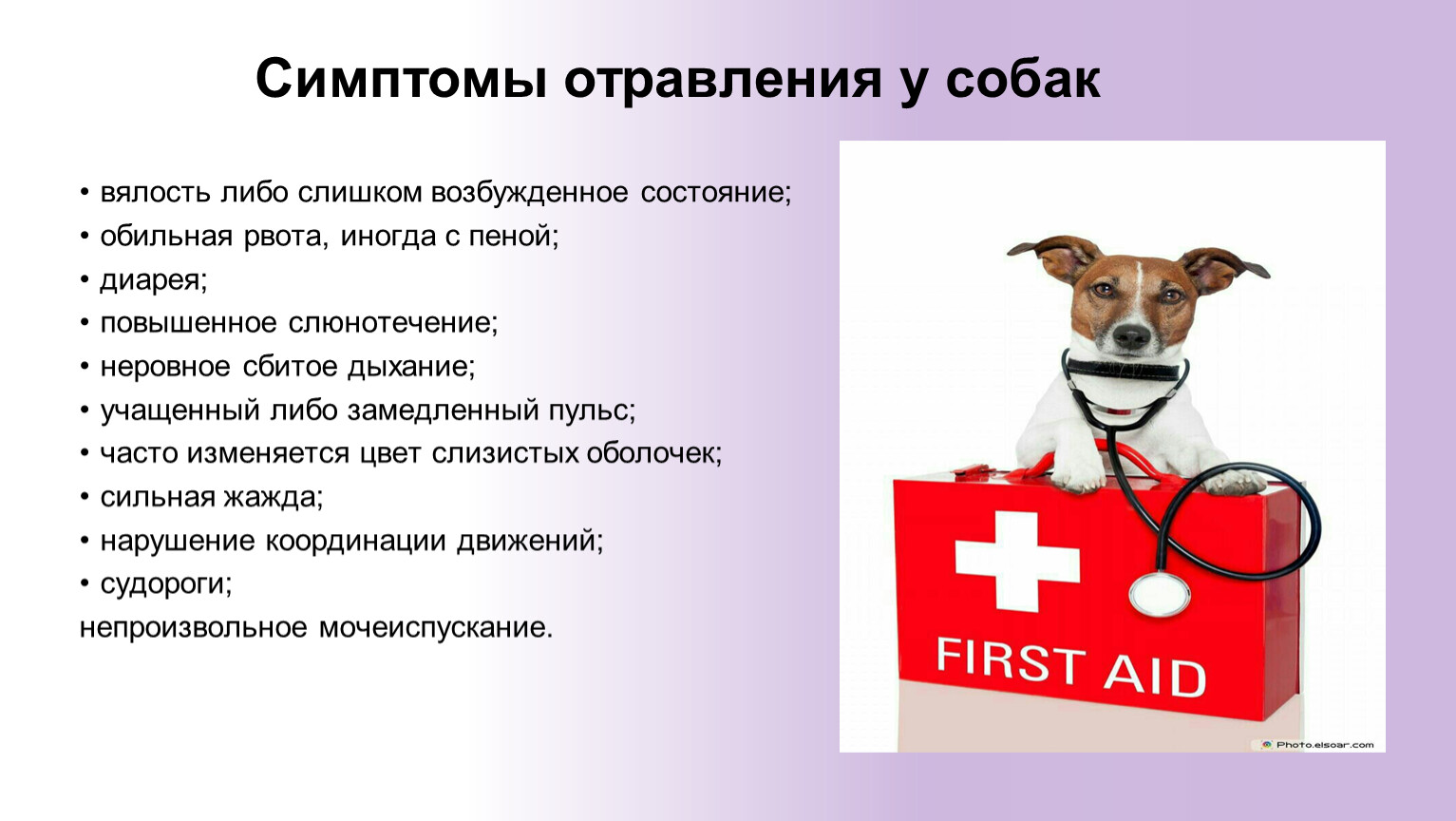 Симптомы отравления у собак

• вялость либо слишком возбужденное состояние;
• обильная рвота, иногда с пеной;
• диарея;
• повышенное слюнотечение;
• неровное сбитое дыхание;
• учащенный либо замедленный пульс;
• часто изменяется цвет слизистых оболочек;
• сильная жажда;
• нарушение координации движений;
• судороги;
непроизвольное мочеиспускание.

FIRST AID

Photo.elsoar.com